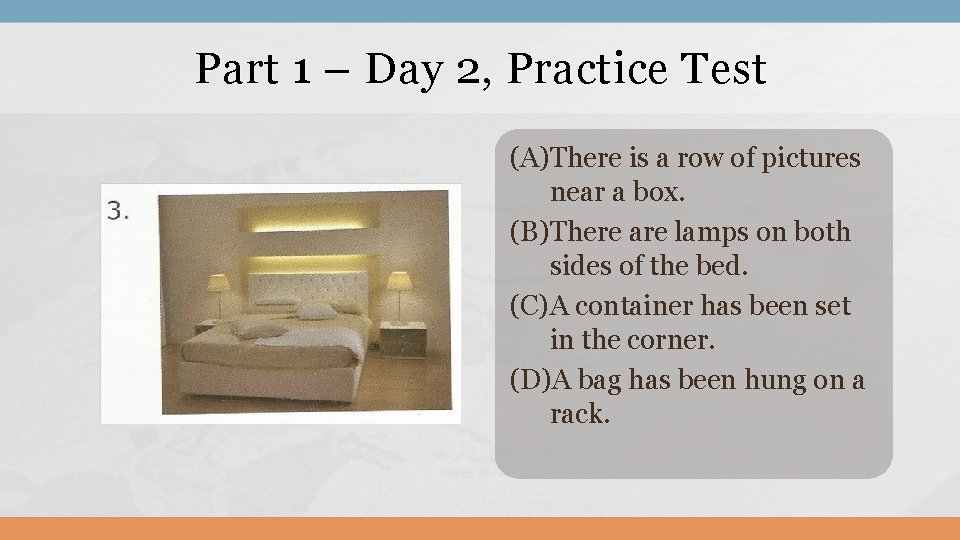 Part 1 – Day 2, Practice Test

3.

(A)There is a row of pictures near a box.

(B)There are lamps on both sides of the bed.

(C)A container has been set in the corner.

(D)A bag has been hung on a rack.